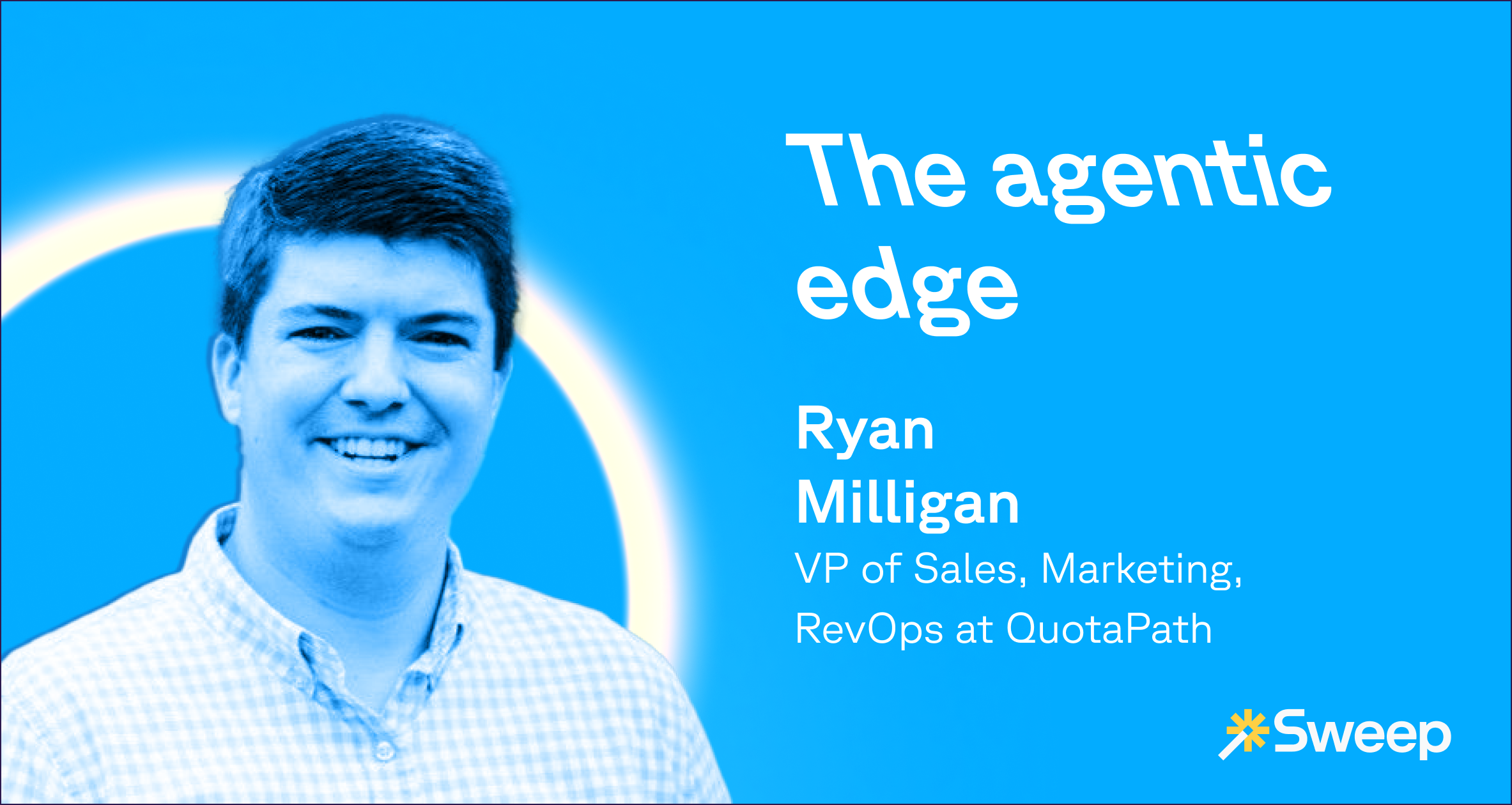 The agentic edge

Ryan Milligan

VP of Sales, Marketing, RevOps at QuotaPath

Sweep